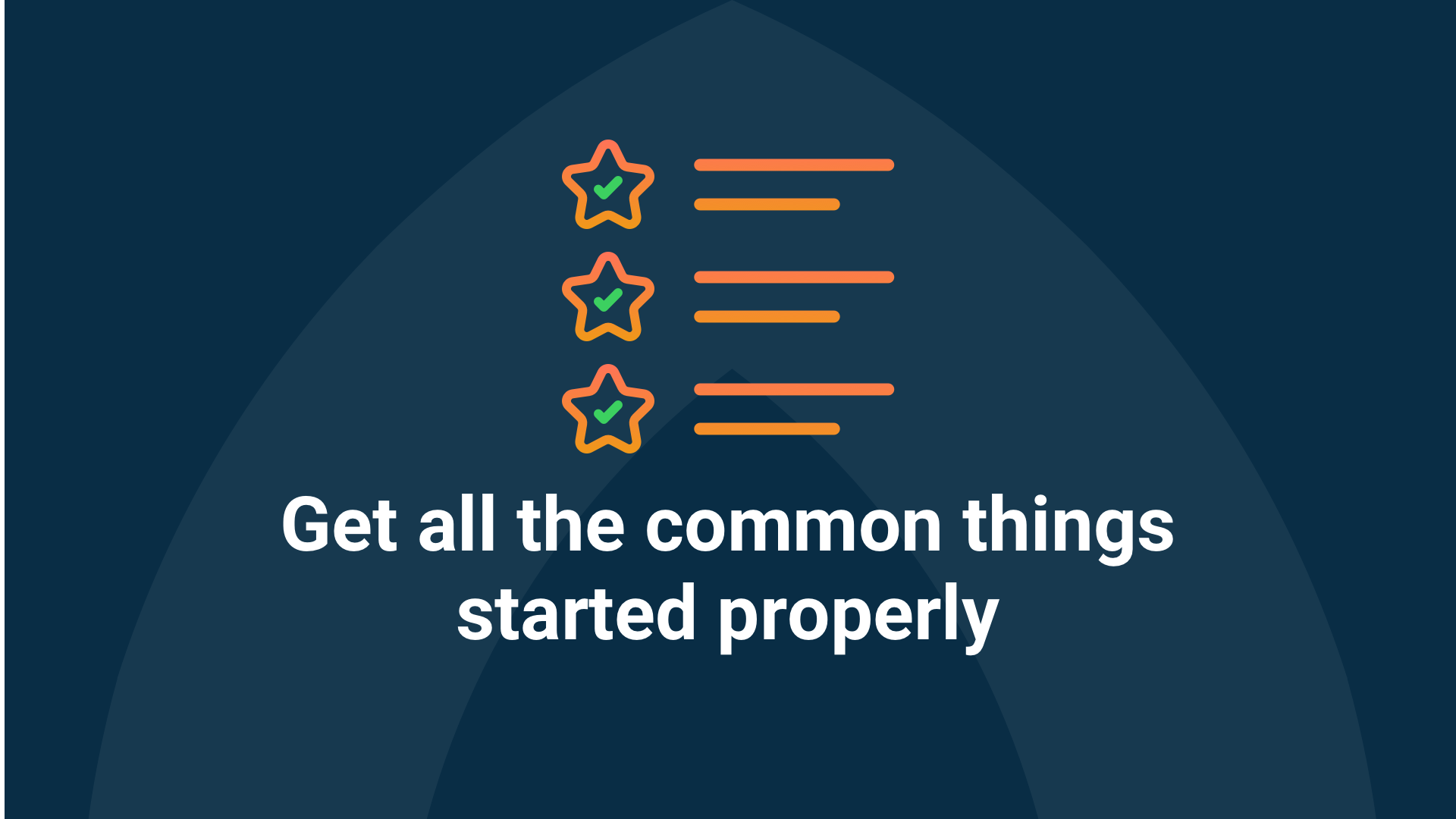 Get all the common things started properly